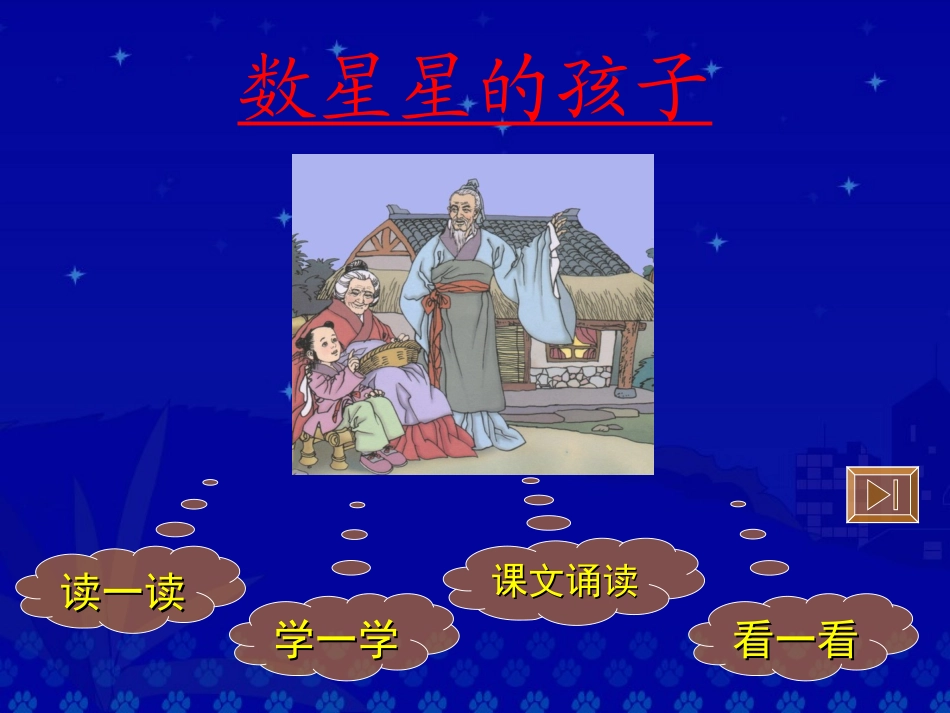 数星星的孩子

读一读

学一学

课文诵读

看一看